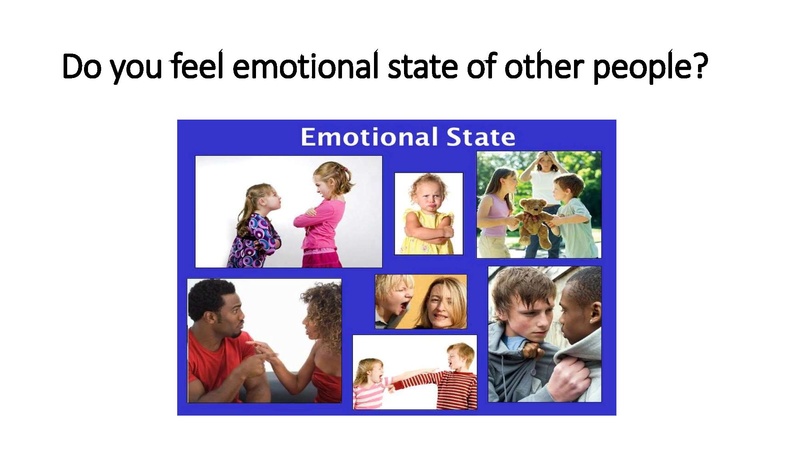 Do you feel emotional state of other people?

Emotional State